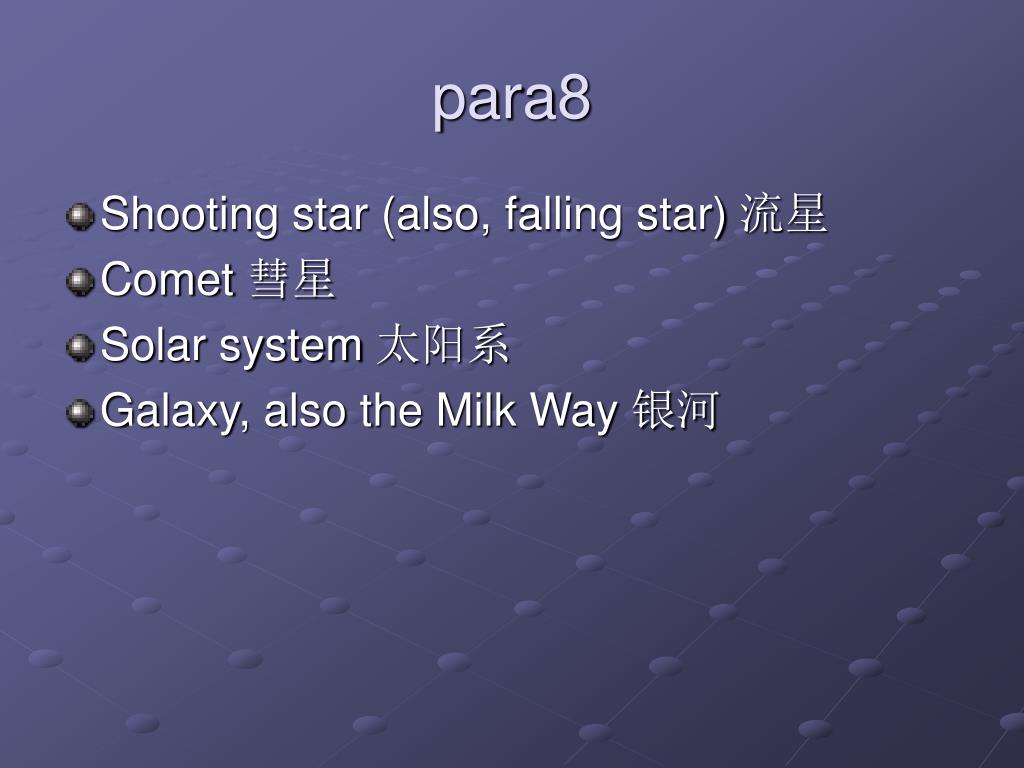 para8

Shooting star (also, falling star) 流星
Comet 彗星
Solar system 太阳系
Galaxy, also the Milk Way 银河